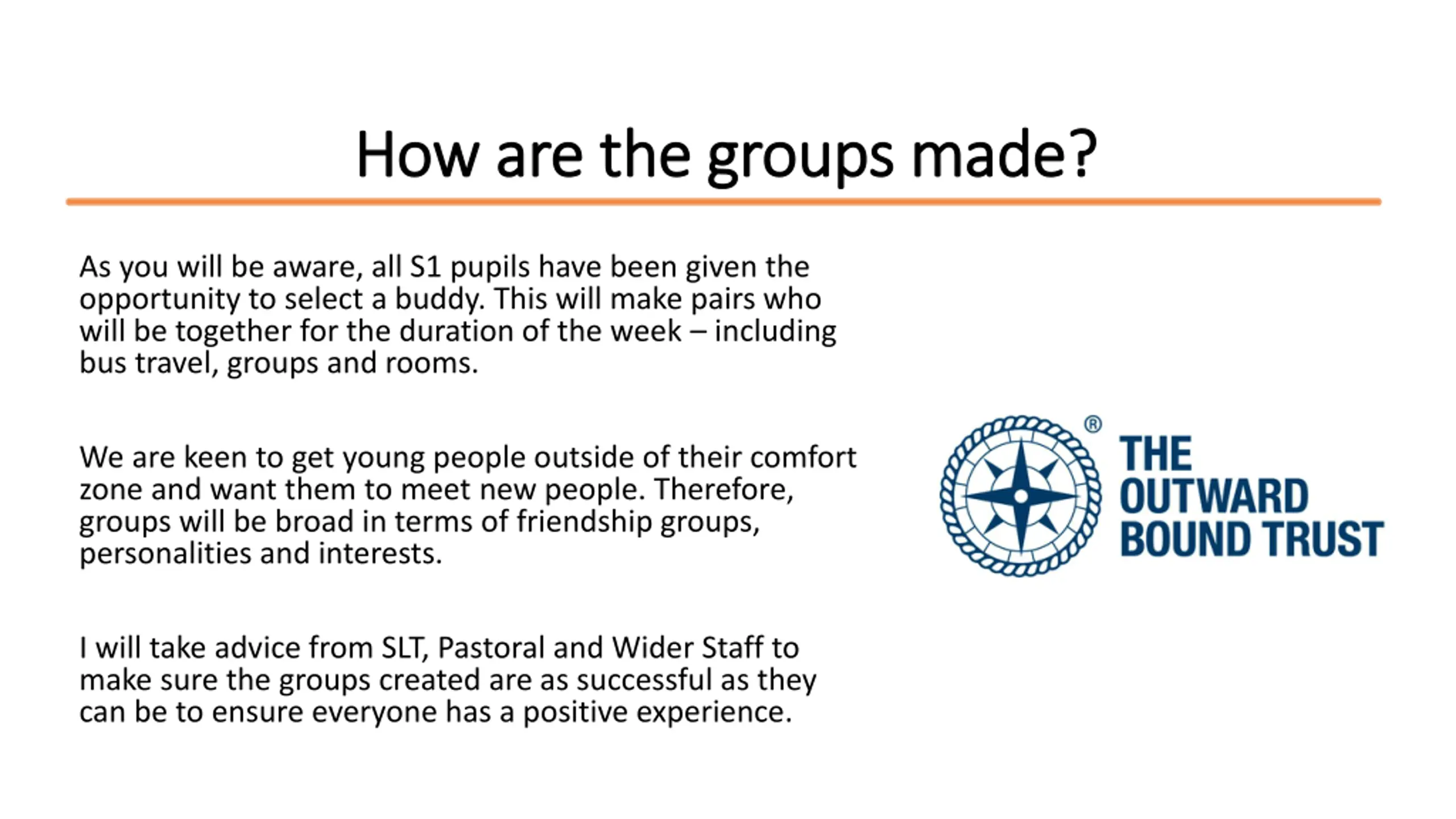 How are the groups made?

As you will be aware, all S1 pupils have been given the opportunity to select a buddy. This will make pairs who will be together for the duration of the week – including bus travel, groups and rooms.

We are keen to get young people outside of their comfort zone and want them to meet new people. Therefore, groups will be broad in terms of friendship groups, personalities and interests.

I will take advice from SLT, Pastoral and Wider Staff to make sure the groups created are as successful as they can be to ensure everyone has a positive experience.

®
THE OUTWARD BOUND TRUST